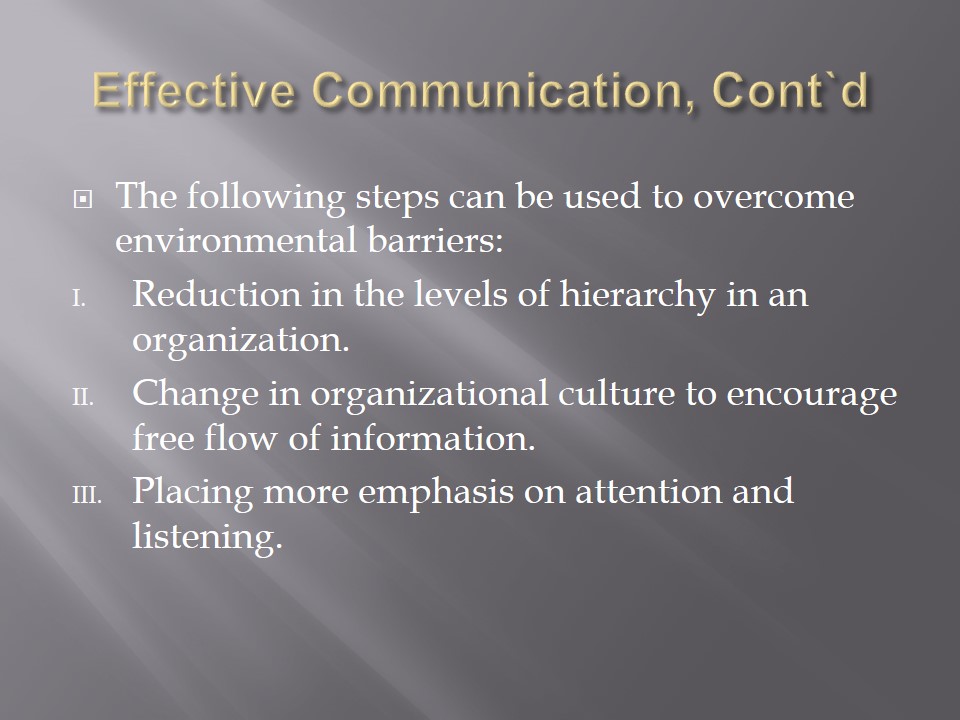 Effective Communication, Cont`d

The following steps can be used to overcome environmental barriers:

I. Reduction in the levels of hierarchy in an organization.

II. Change in organizational culture to encourage free flow of information.

III. Placing more emphasis on attention and listening.